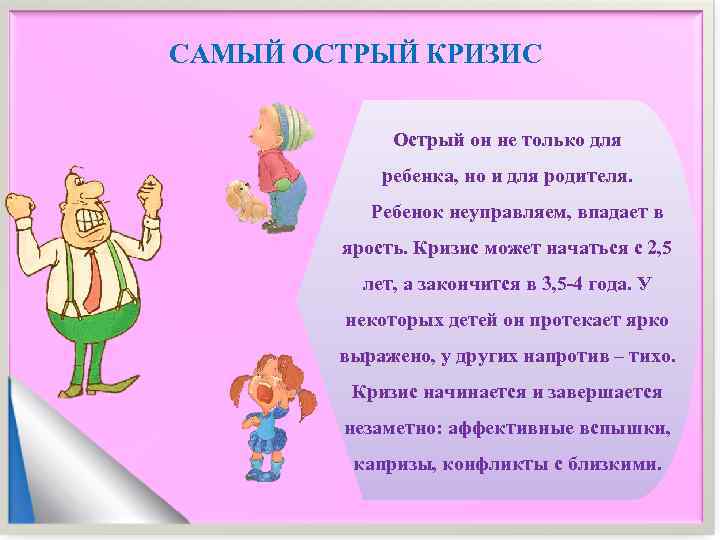 САМЫЙ ОСТРЫЙ КРИЗИС

Острый он не только для ребенка, но и для родителя.

Ребенок неуправляем, впадает в ярость. Кризис может начаться с 2,5 лет, а закончится в 3,5-4 года. У некоторых детей он протекает ярко выражено, у других напротив – тихо. Кризис начинается и завершается незаметно: аффективные вспышки, капризы, конфликты с близкими.